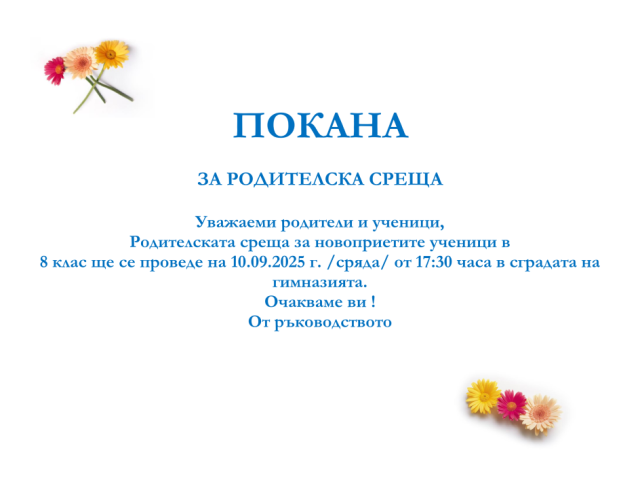 ПОКАНА

ЗА РОДИТЕЛСКА СРЕЩА

Уважаеми родители и ученици,
Родителската среща за новоприетите ученици в 8 клас ще се проведе на 10.09.2025 г. /сряда/ от 17:30 часа в сградата на гимназията.
Очакваме ви !
От ръководството